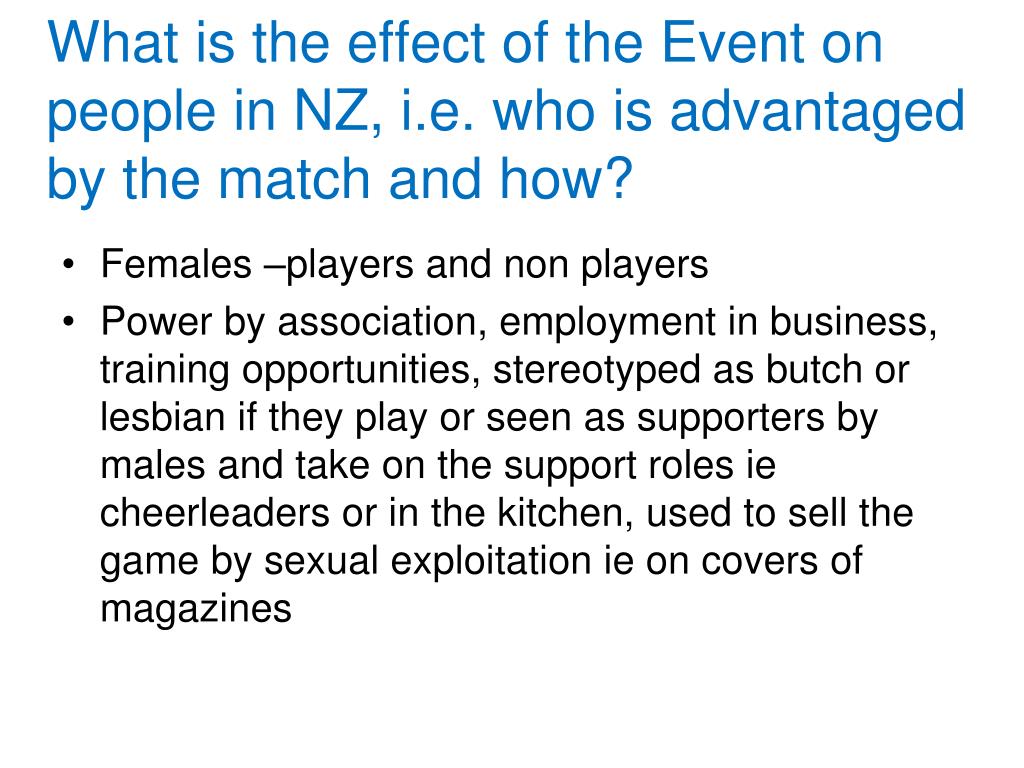 What is the effect of the Event on people in NZ, i.e. who is advantaged by the match and how?

• Females –players and non players
• Power by association, employment in business, training opportunities, stereotyped as butch or lesbian if they play or seen as supporters by males and take on the support roles ie cheerleaders or in the kitchen, used to sell the game by sexual exploitation ie on covers of magazines